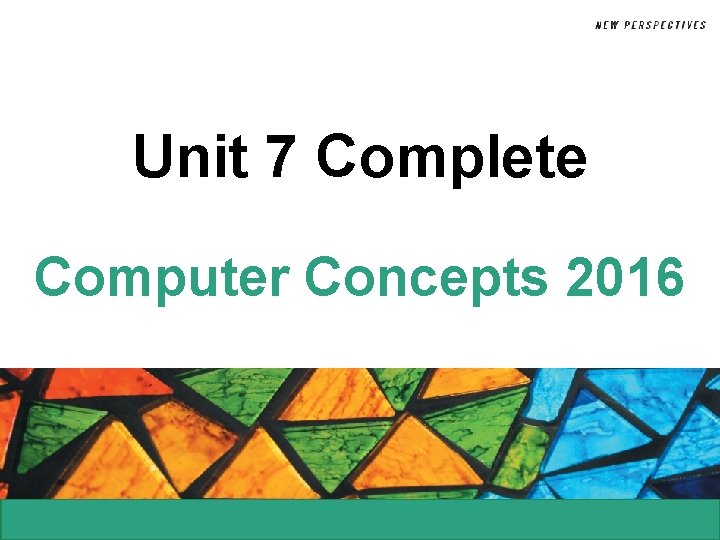 NEW PERSPECTIVES

Unit 7 Complete

Computer Concepts 2016